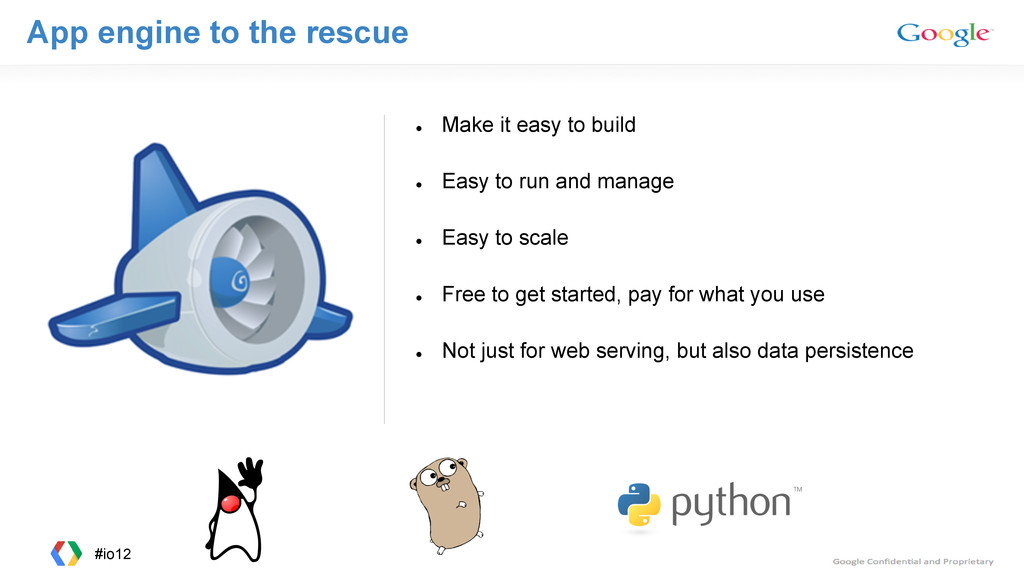 App engine to the rescue

Google

- Make it easy to build
- Easy to run and manage
- Easy to scale
- Free to get started, pay for what you use
- Not just for web serving, but also data persistence

python™

#io12

Google Confidential and Proprietary